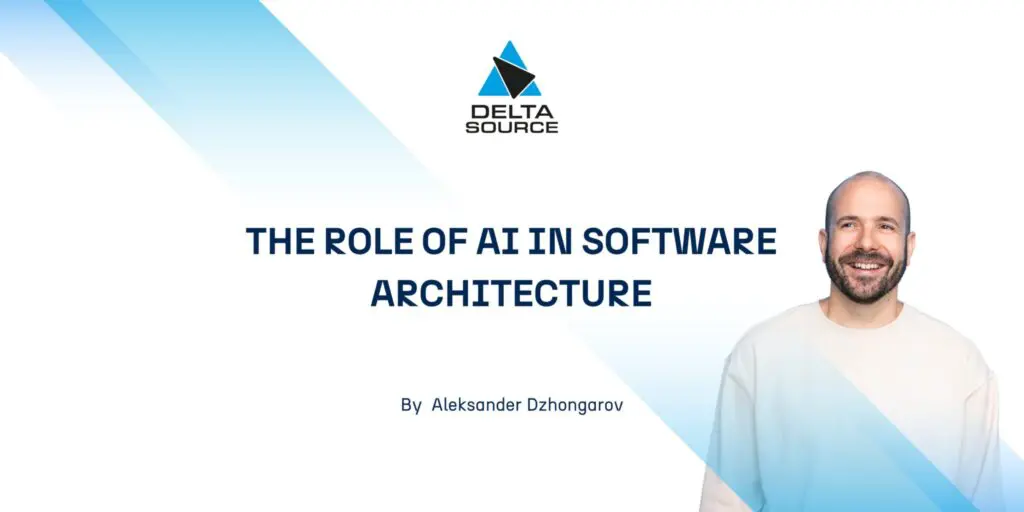 DELTA SOURCE

THE ROLE OF AI IN SOFTWARE ARCHITECTURE

By Aleksander Dzhongarov